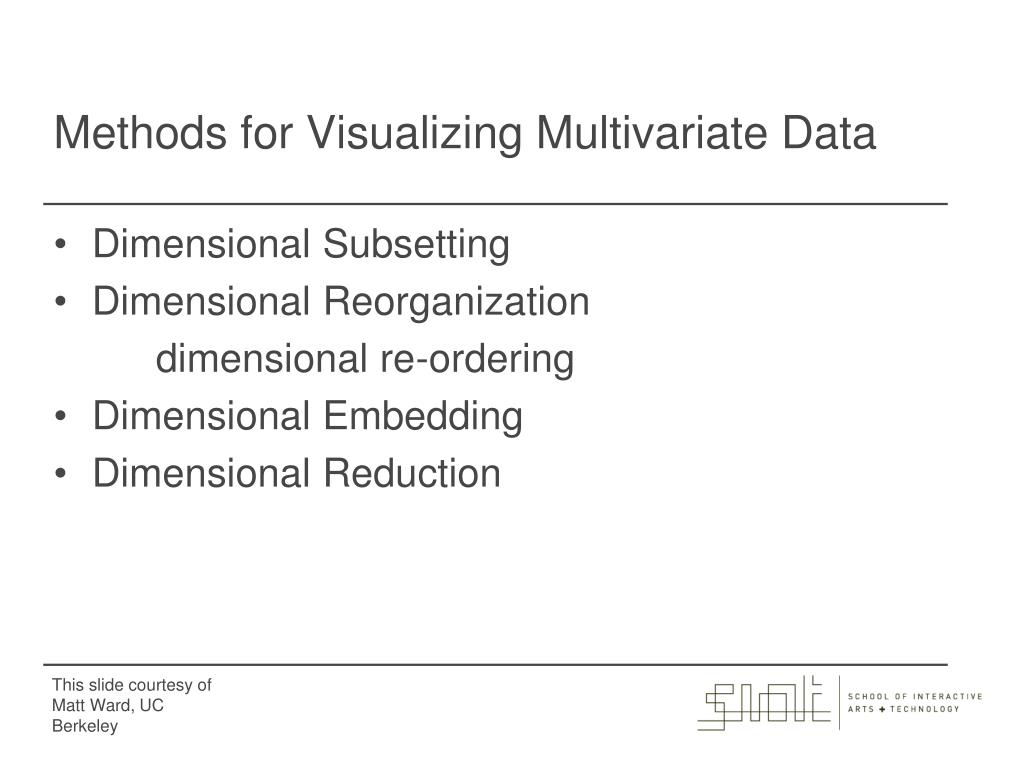 Methods for Visualizing Multivariate Data

• Dimensional Subsetting
• Dimensional Reorganization
dimensional re-ordering
• Dimensional Embedding
• Dimensional Reduction

This slide courtesy of Matt Ward, UC Berkeley

SIAT
SCHOOL OF INTERACTIVE ARTS + TECHNOLOGY